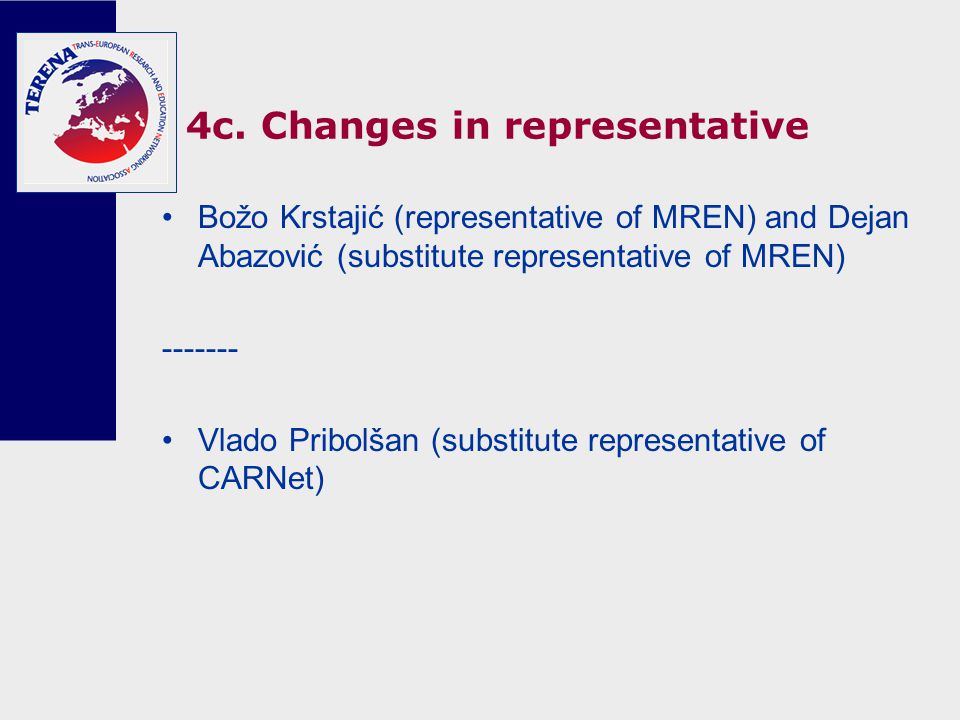 TERENA TRANS-EUROPEAN RESEARCH AND EDUCATION NETWORKING ASSOCIATION

4c. Changes in representative

• Božo Krstajić (representative of MREN) and Dejan Abazović (substitute representative of MREN)

-------

• Vlado Pribolšan (substitute representative of CARNet)